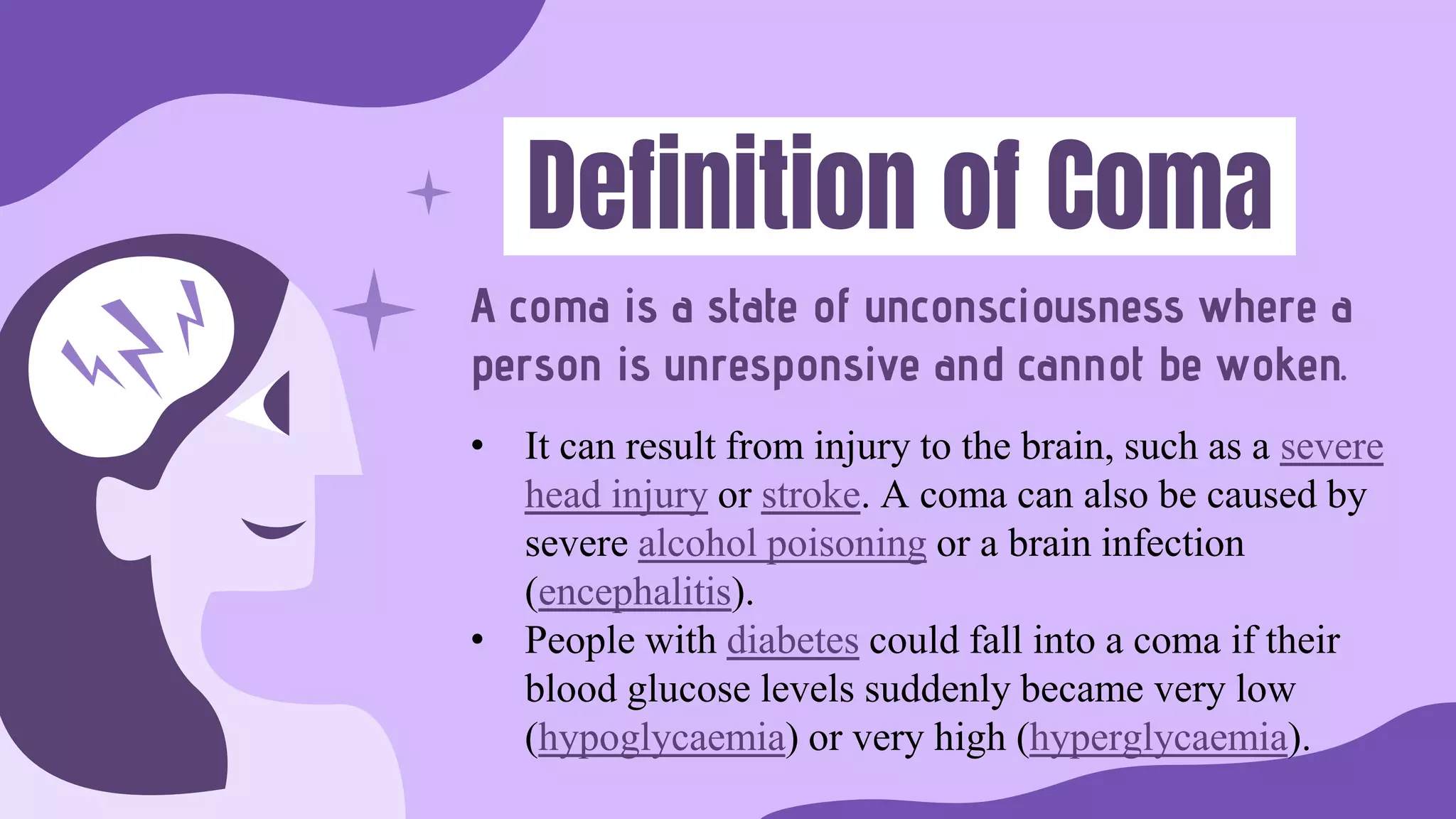 Definition of Coma

A coma is a state of unconsciousness where a person is unresponsive and cannot be woken.

• It can result from injury to the brain, such as a severe head injury or stroke. A coma can also be caused by severe alcohol poisoning or a brain infection (encephalitis).
• People with diabetes could fall into a coma if their blood glucose levels suddenly became very low (hypoglycaemia) or very high (hyperglycaemia).